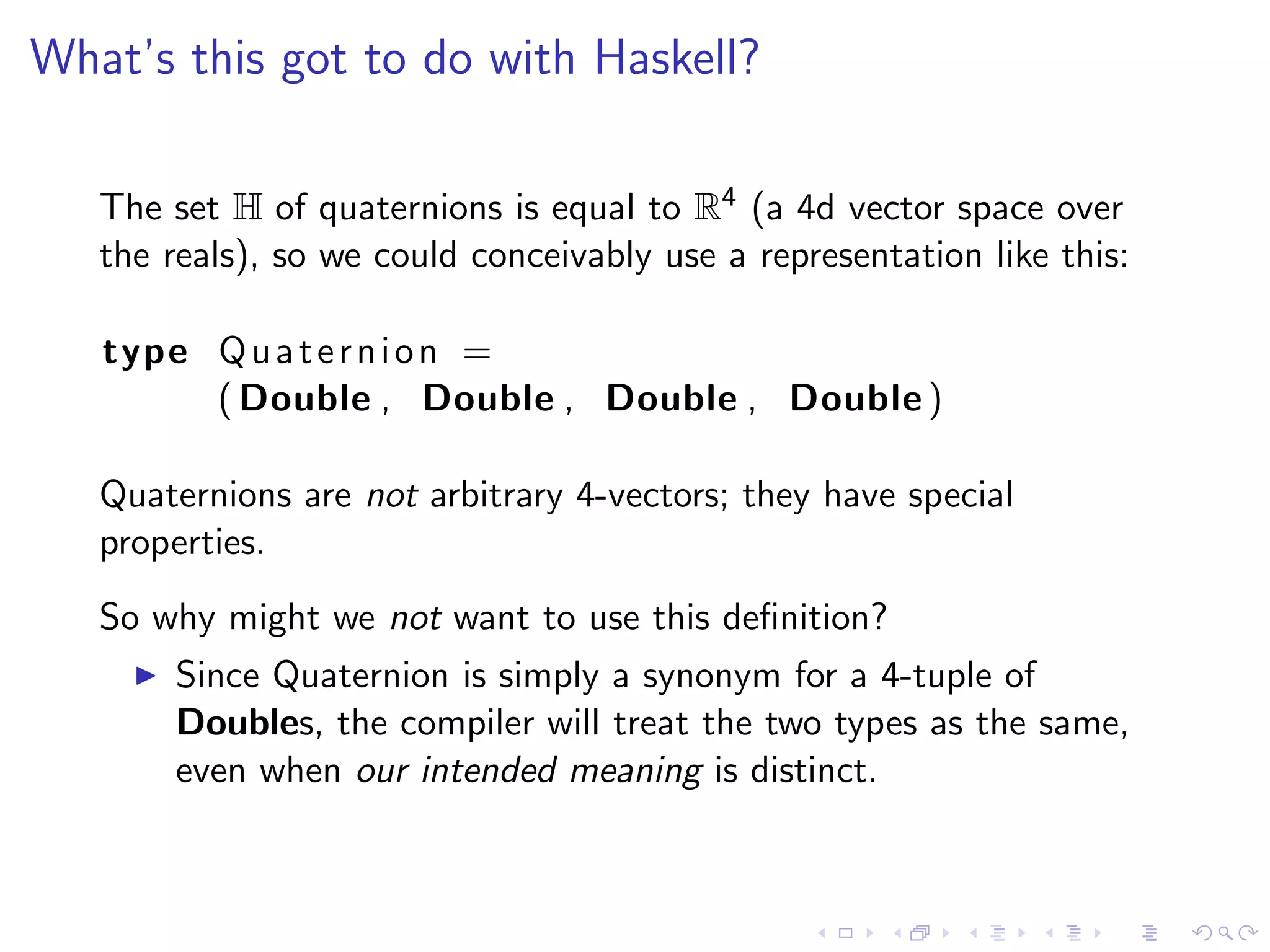 What's this got to do with Haskell?

The set $\mathbb{H}$ of quaternions is equal to $\mathbb{R}^4$ (a 4d vector space over the reals), so we could conceivably use a representation like this:

type Quaternion =
(Double, Double, Double, Double)

Quaternions are not arbitrary 4-vectors; they have special properties.

So why might we not want to use this definition?

▶ Since Quaternion is simply a synonym for a 4-tuple of Doubles, the compiler will treat the two types as the same, even when our intended meaning is distinct.